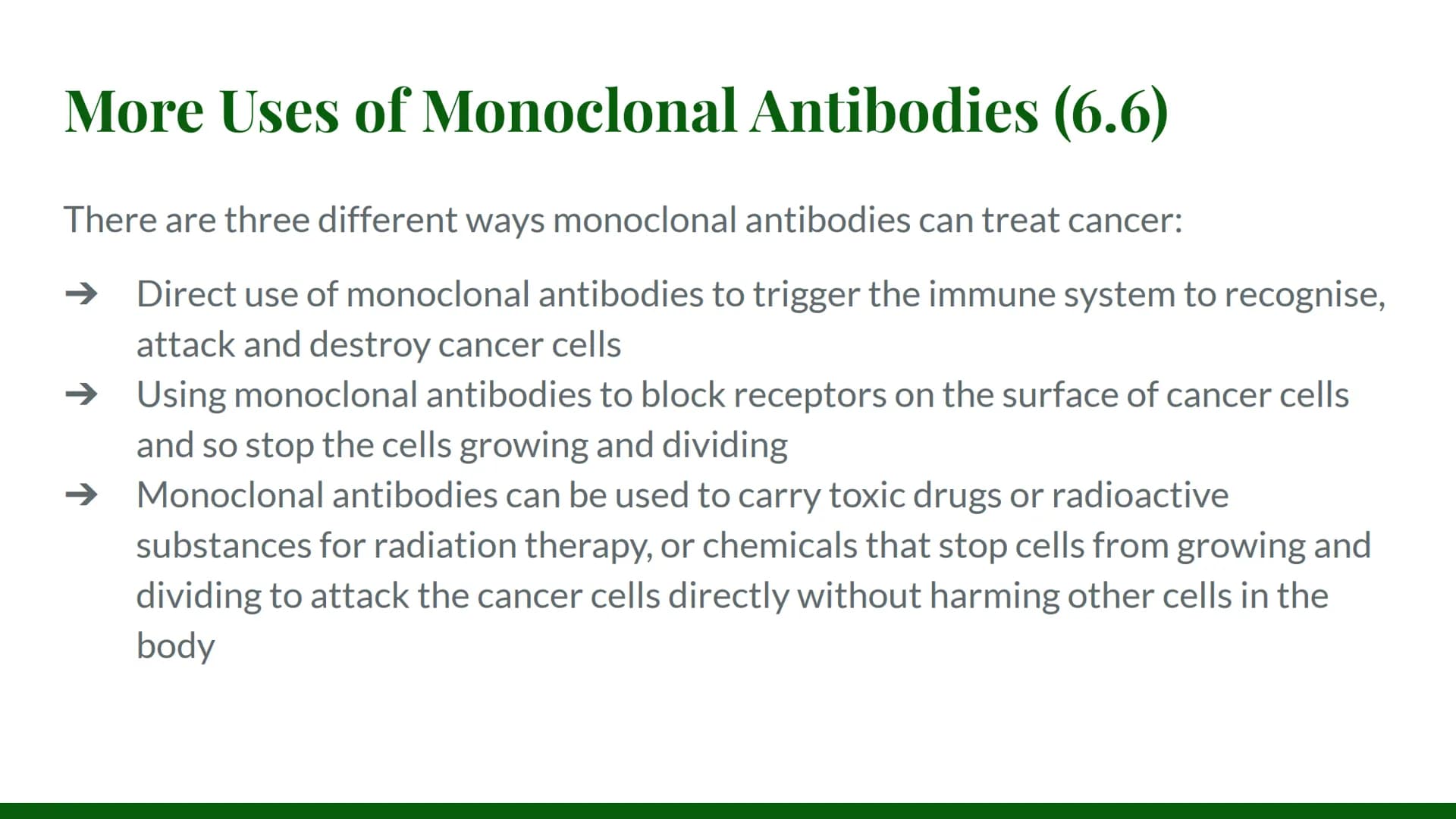 More Uses of Monoclonal Antibodies (6.6)

There are three different ways monoclonal antibodies can treat cancer:

➔ Direct use of monoclonal antibodies to trigger the immune system to recognise, attack and destroy cancer cells
➔ Using monoclonal antibodies to block receptors on the surface of cancer cells and so stop the cells growing and dividing
➔ Monoclonal antibodies can be used to carry toxic drugs or radioactive substances for radiation therapy, or chemicals that stop cells from growing and dividing to attack the cancer cells directly without harming other cells in the body